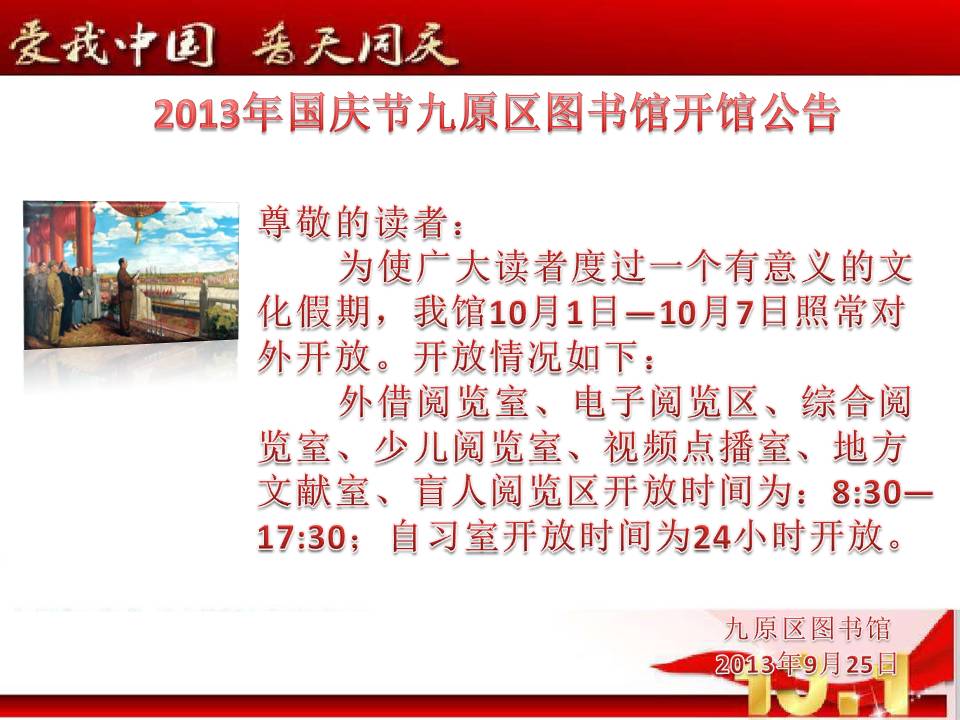 爱我中国 普天同庆

2013年国庆节九原区图书馆开馆公告

尊敬的读者：

为使广大读者度过一个有意义的文化假期，我馆10月1日—10月7日照常对外开放。开放情况如下：

外借阅览室、电子阅览区、综合阅览室、少儿阅览室、视频点播室、地方文献室、盲人阅览区开放时间为：8:30—17:30；自习室开放时间为24小时开放。

九原区图书馆
2013年9月25日

10.1